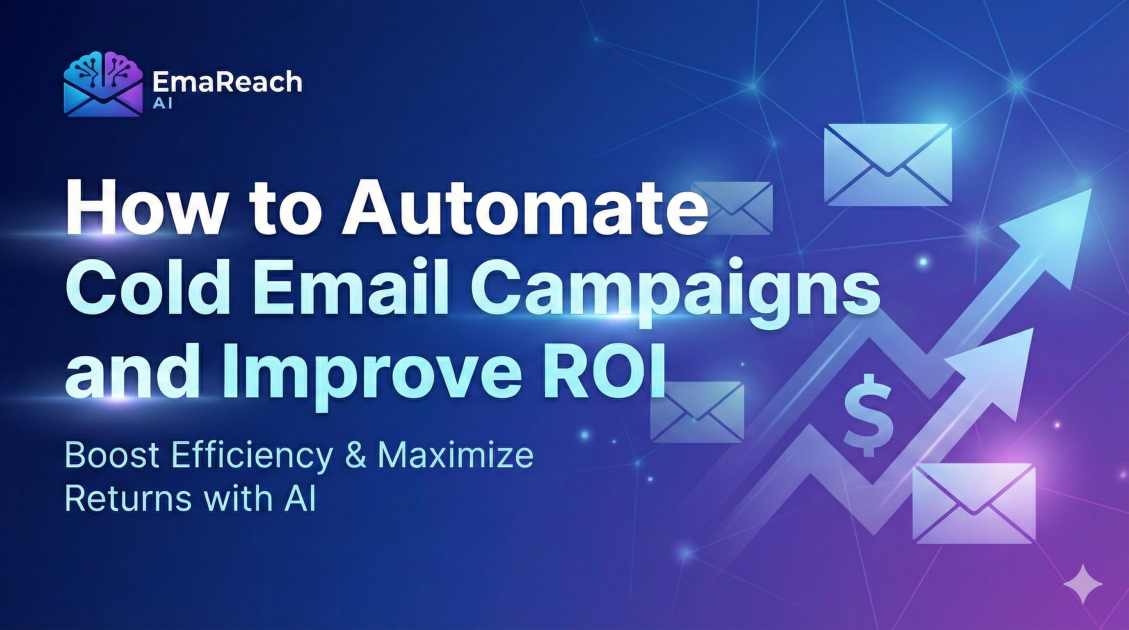 EmaReach
AI

How to Automate Cold Email Campaigns and Improve ROI

Boost Efficiency & Maximize Returns with AI

$